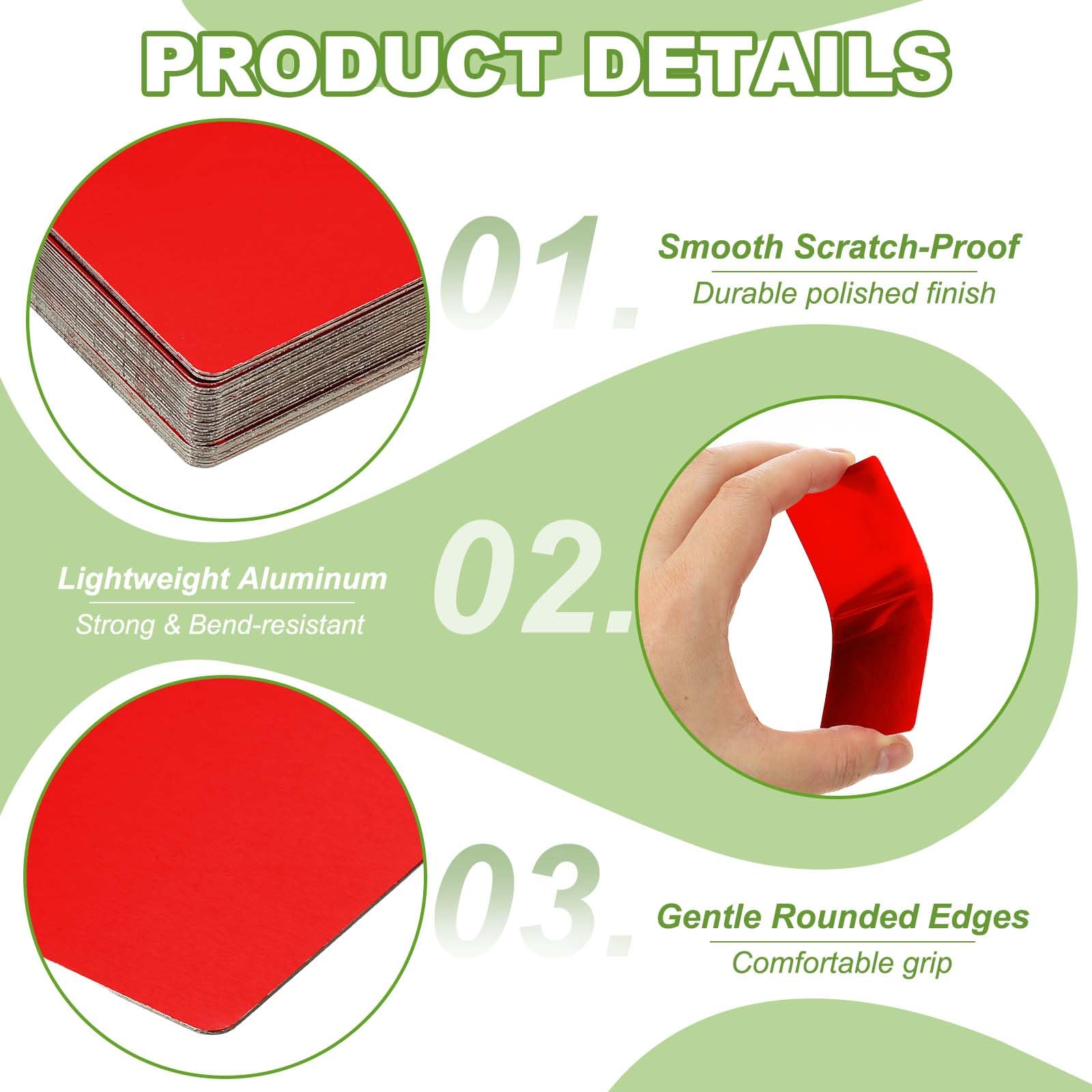 PRODUCT DETAILS

01.

Smooth Scratch-Proof

Durable polished finish

02.

Lightweight Aluminum

Strong & Bend-resistant

03.

Gentle Rounded Edges

Comfortable grip